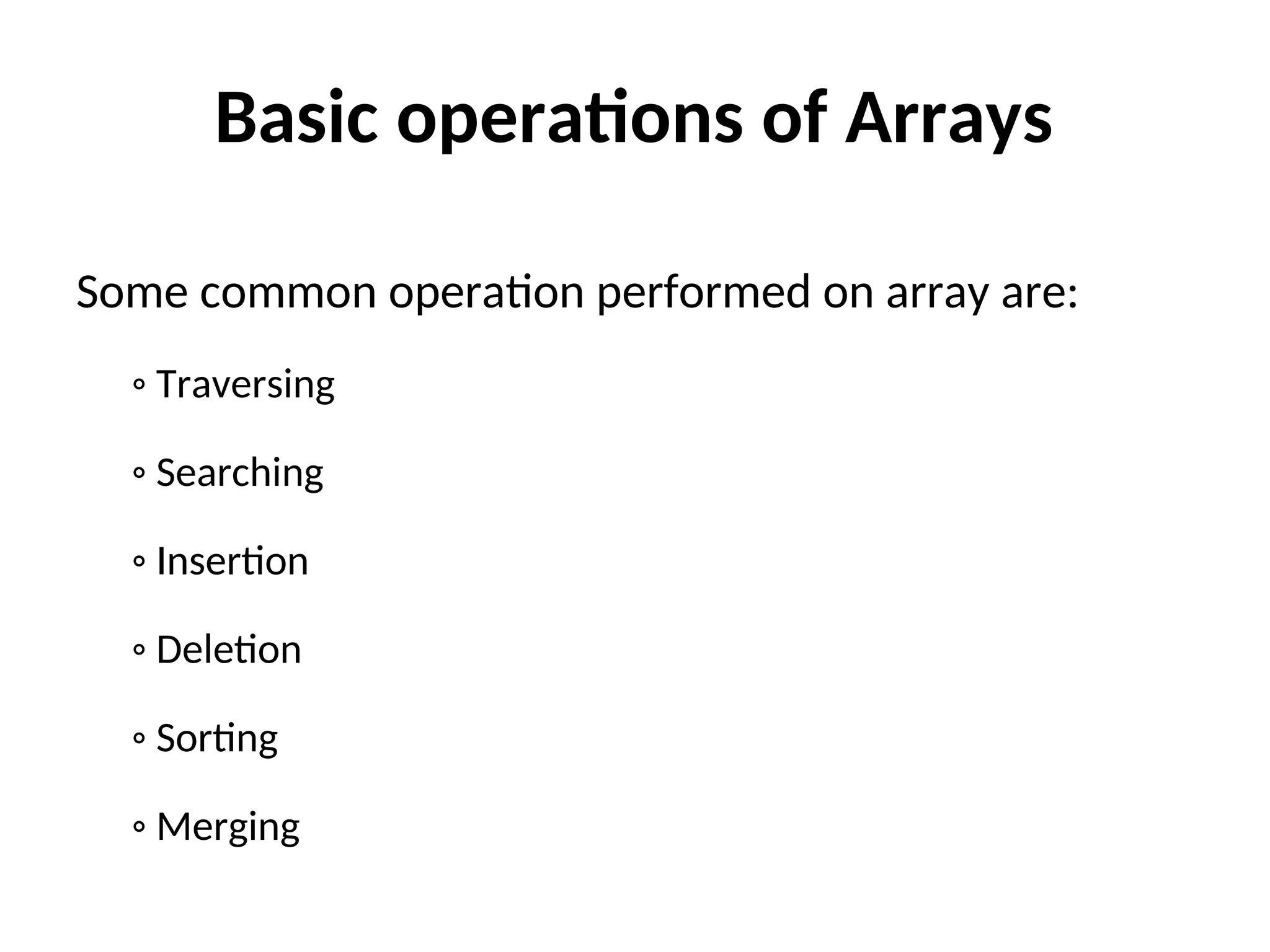 Basic operations of Arrays

Some common operation performed on array are:

◦ Traversing

◦ Searching

◦ Insertion

◦ Deletion

◦ Sorting

◦ Merging